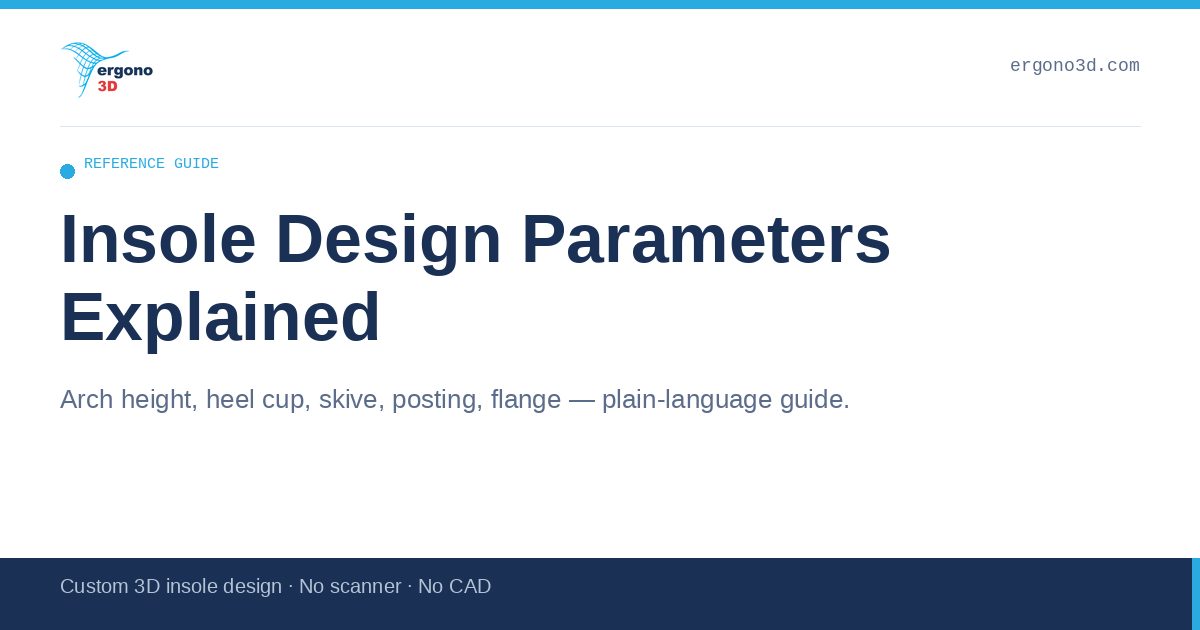 ergono
3D

ergono3d.com

REFERENCE GUIDE

Insole Design Parameters Explained

Arch height, heel cup, skive, posting, flange — plain-language guide.

Custom 3D insole design · No scanner · No CAD